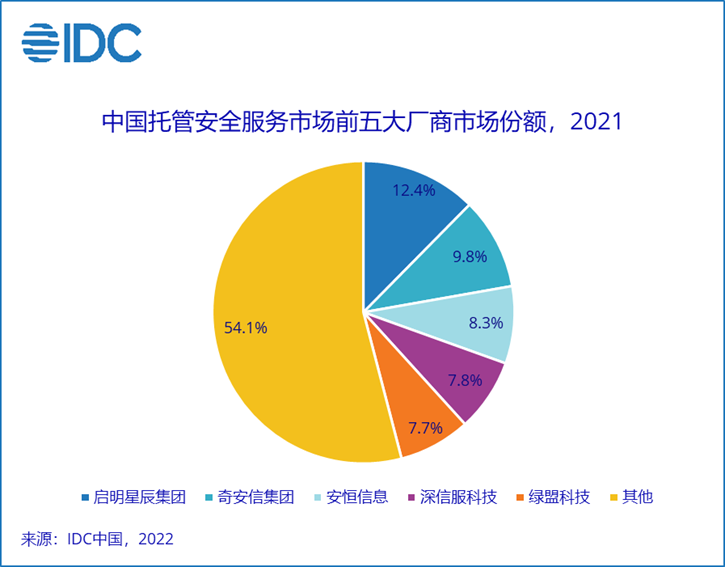 IDC

中国托管安全服务市场前五大厂商市场份额，2021

12.4%

9.8%

8.3%

7.8%

7.7%

54.1%

启明星辰集团 奇安信集团 安恒信息 深信服科技 绿盟科技 其他

来源：IDC中国，2022